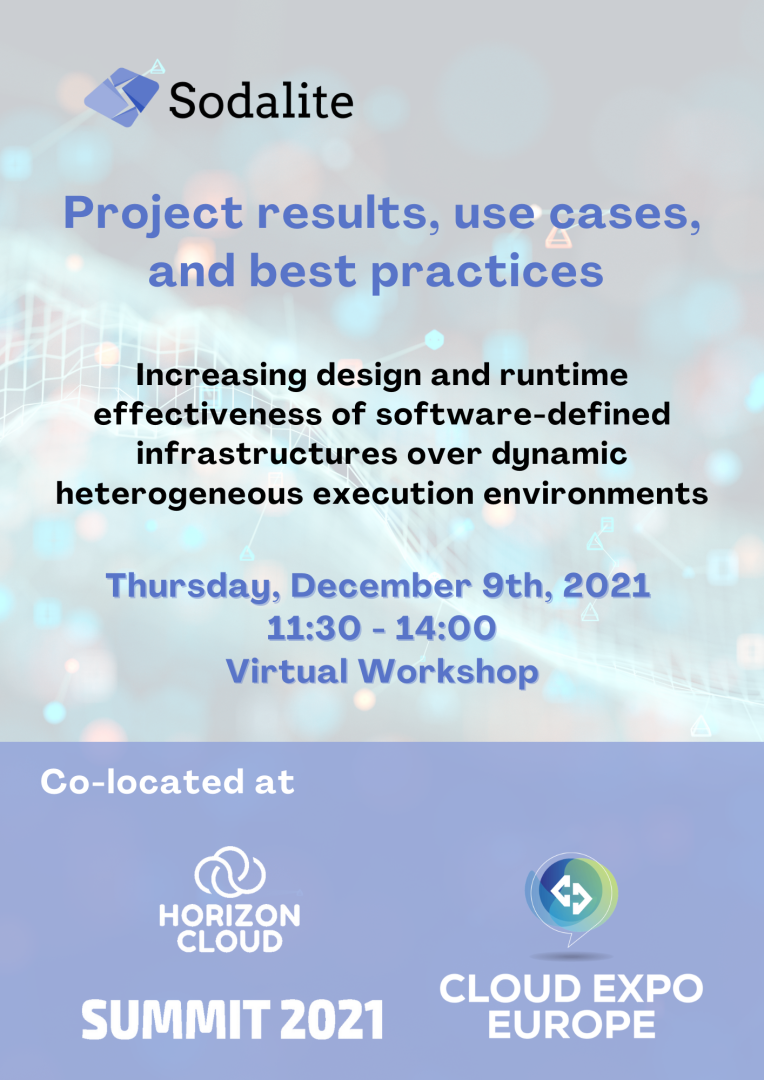 Sodalite

Project results, use cases, and best practices

Increasing design and runtime effectiveness of software-defined infrastructures over dynamic heterogeneous execution environments

Thursday, December 9th, 2021
11:30 - 14:00
Virtual Workshop

Co-located at

HORIZON CLOUD

SUMMIT 2021

CLOUD EXPO EUROPE